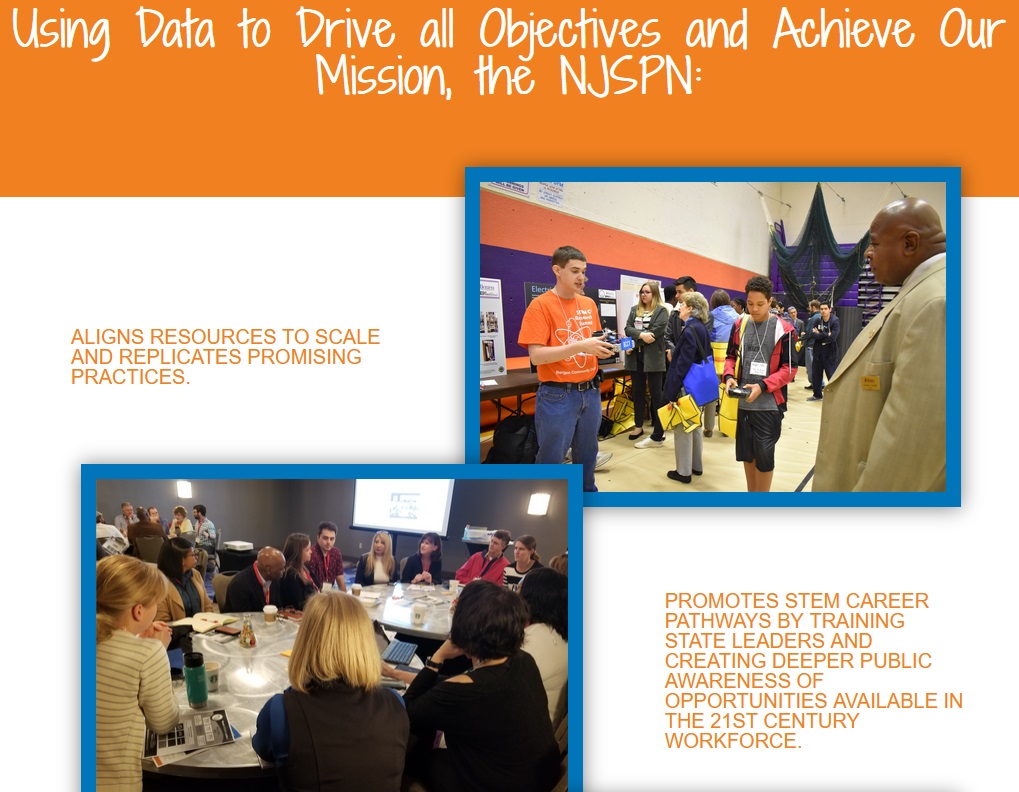 Using Data to Drive all Objectives and Achieve Our Mission, the NJSPN:

ALIGNS RESOURCES TO SCALE AND REPLICATES PROMISING PRACTICES.

PROMOTES STEM CAREER PATHWAYS BY TRAINING STATE LEADERS AND CREATING DEEPER PUBLIC AWARENESS OF OPPORTUNITIES AVAILABLE IN THE 21ST CENTURY WORKFORCE.